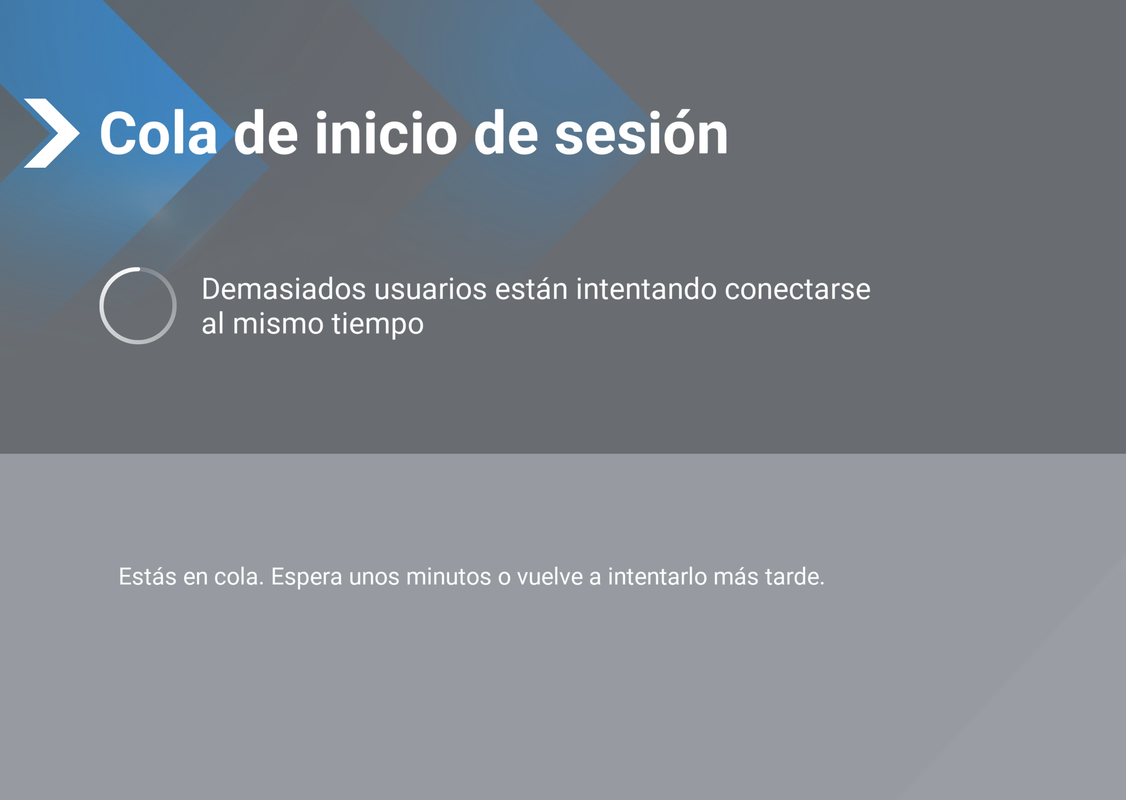 Cola de inicio de sesión

Demasiados usuarios están intentando conectarse al mismo tiempo

Estás en cola. Espera unos minutos o vuelve a intentarlo más tarde.